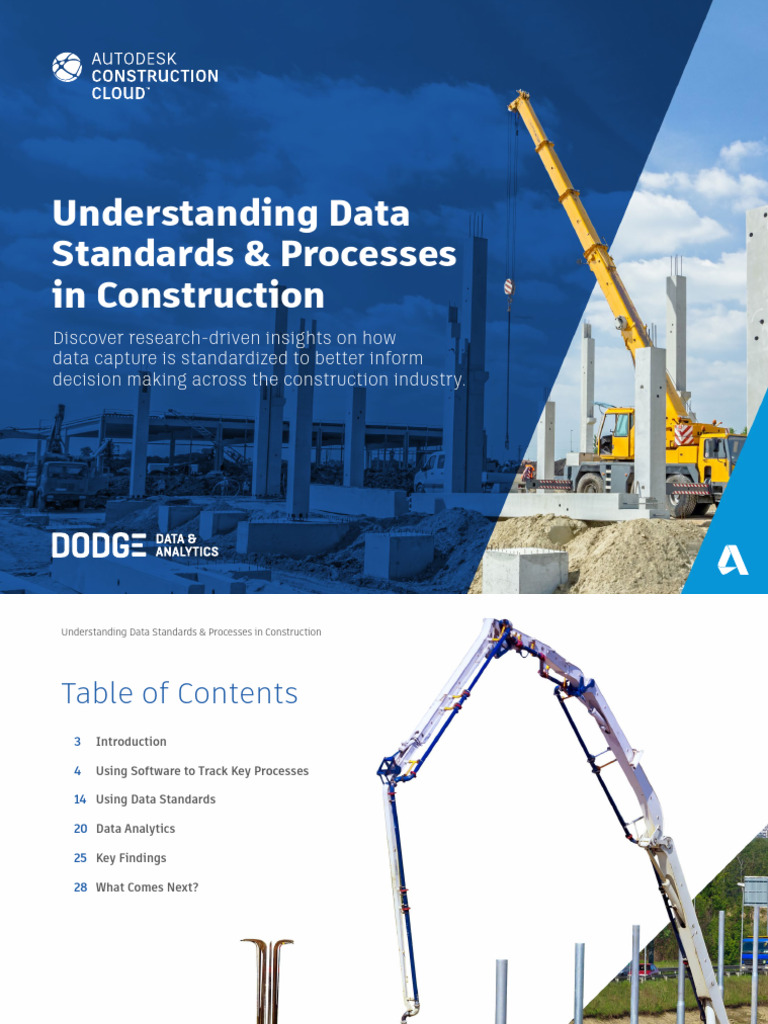 AUTODESK
CONSTRUCTION
CLOUD

Understanding Data Standards & Processes in Construction

Discover research-driven insights on how data capture is standardized to better inform decision making across the construction industry.

DODGE DATA & ANALYTICS

Understanding Data Standards & Processes in Construction

Table of Contents

3 Introduction

4 Using Software to Track Key Processes

14 Using Data Standards

20 Data Analytics

25 Key Findings

28 What Comes Next?